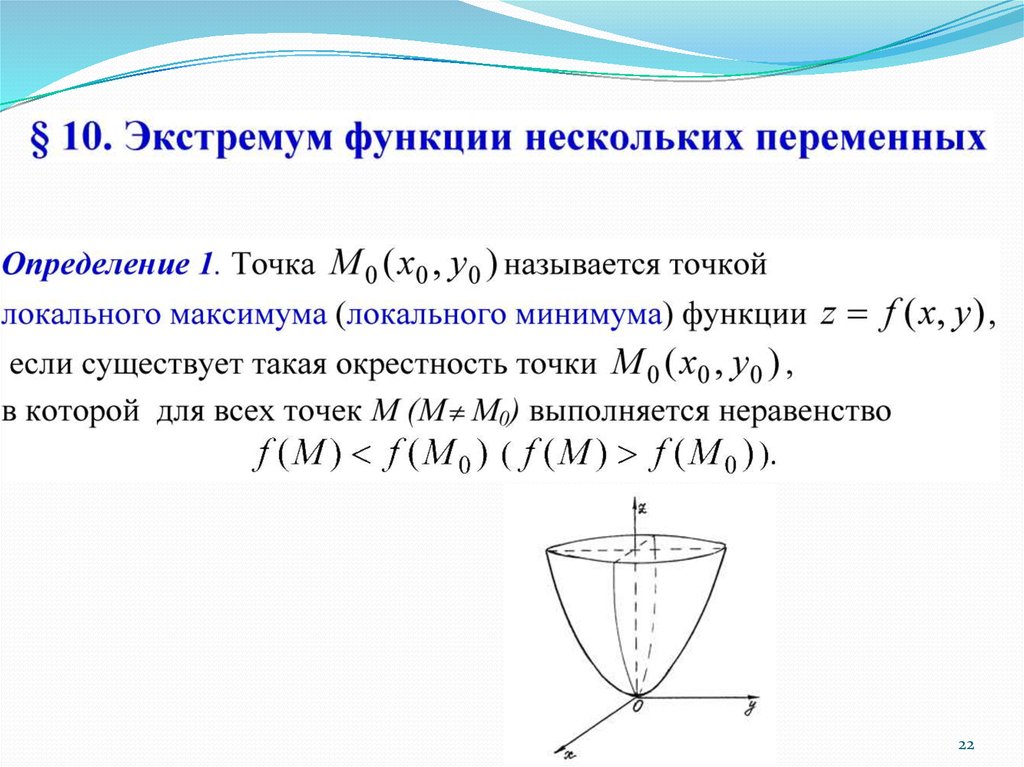 § 10. Экстремум функции нескольких переменных

Определение 1. Точка $M_0(x_0, y_0)$ называется точкой локального максимума (локального минимума) функции $z = f(x, y)$, если существует такая окрестность точки $M_0(x_0, y_0)$, в которой для всех точек $M$ $(M \neq M_0)$ выполняется неравенство
$f(M) < f(M_0)$ ( $f(M) > f(M_0)$ ).

z
O
y
x

22